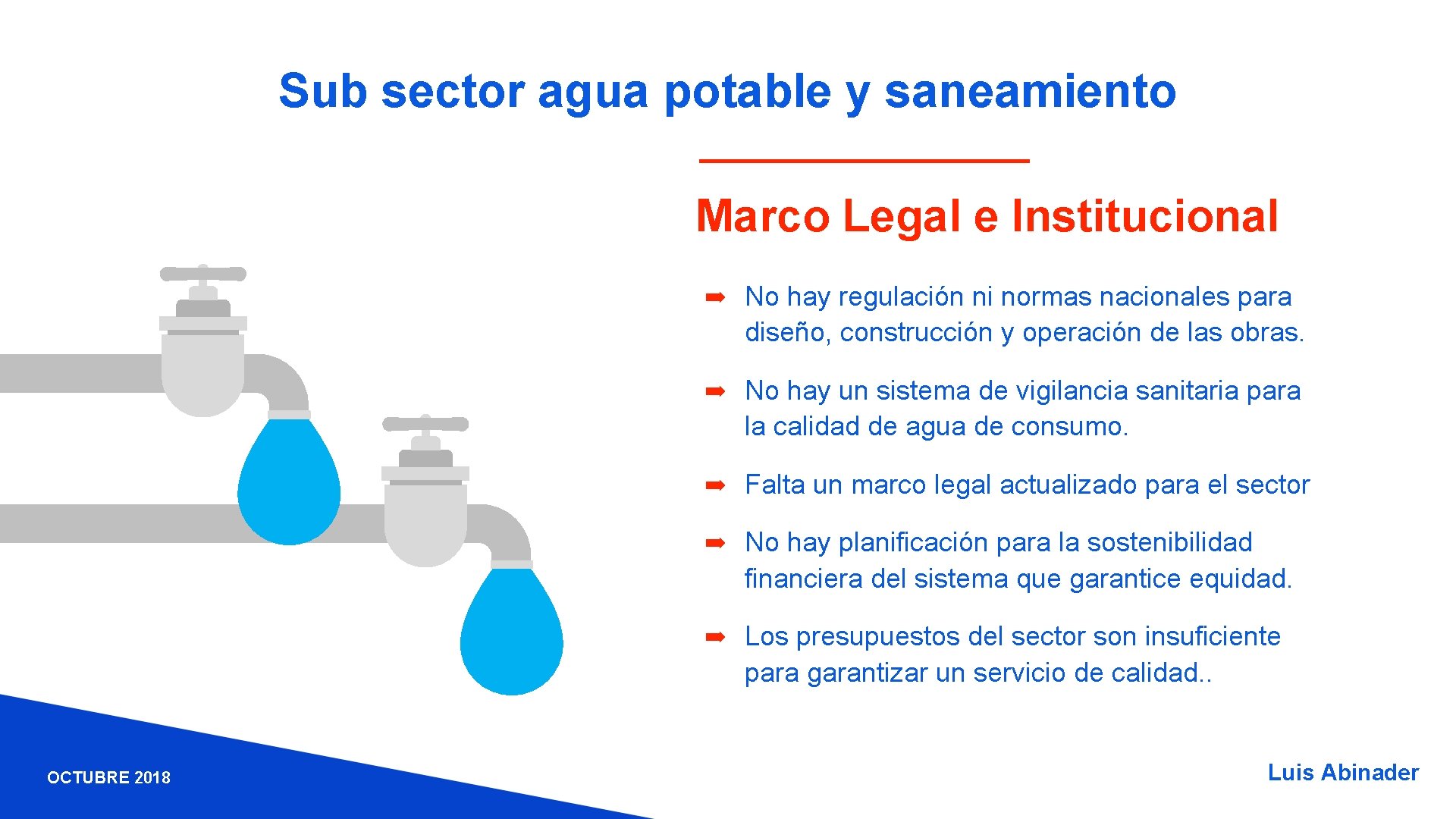 Sub sector agua potable y saneamiento

Marco Legal e Institucional

➡ No hay regulación ni normas nacionales para diseño, construcción y operación de las obras.

➡ No hay un sistema de vigilancia sanitaria para la calidad de agua de consumo.

➡ Falta un marco legal actualizado para el sector

➡ No hay planificación para la sostenibilidad financiera del sistema que garantice equidad.

➡ Los presupuestos del sector son insuficiente para garantizar un servicio de calidad..

OCTUBRE 2018

Luis Abinader